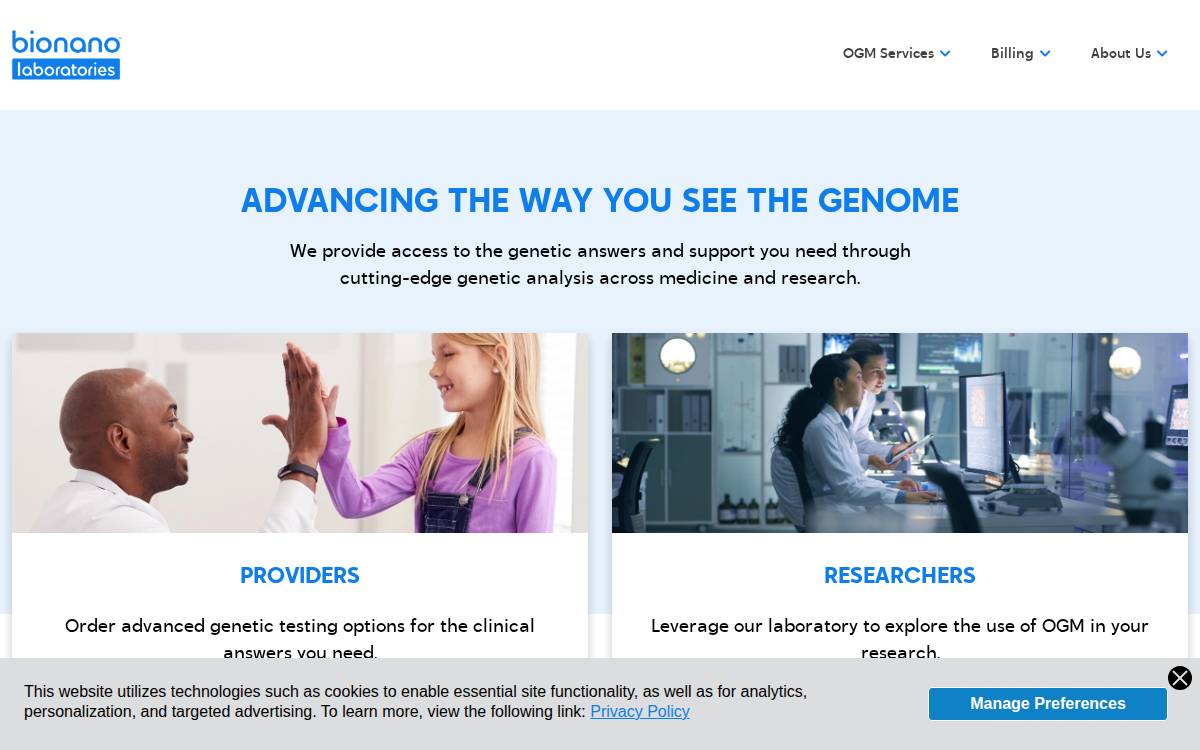 bionano laboratories

OGM Services Billing About Us

ADVANCING THE WAY YOU SEE THE GENOME

We provide access to the genetic answers and support you need through cutting-edge genetic analysis across medicine and research.

PROVIDERS

Order advanced genetic testing options for the clinical answers you need.

RESEARCHERS

Leverage our laboratory to explore the use of OGM in your research.

This website utilizes technologies such as cookies to enable essential site functionality, as well as for analytics, personalization, and targeted advertising. To learn more, view the following link: Privacy Policy

Manage Preferences